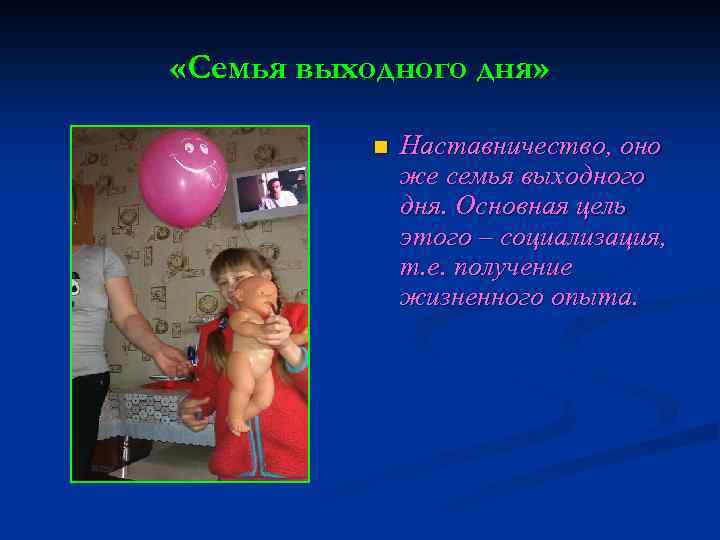 «Семья выходного дня»

Наставничество, оно же семья выходного дня. Основная цель этого – социализация, т.е. получение жизненного опыта.